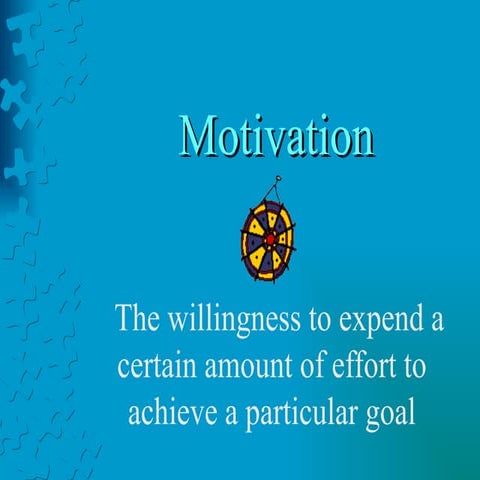 Motivation

The willingness to expend a certain amount of effort to achieve a particular goal